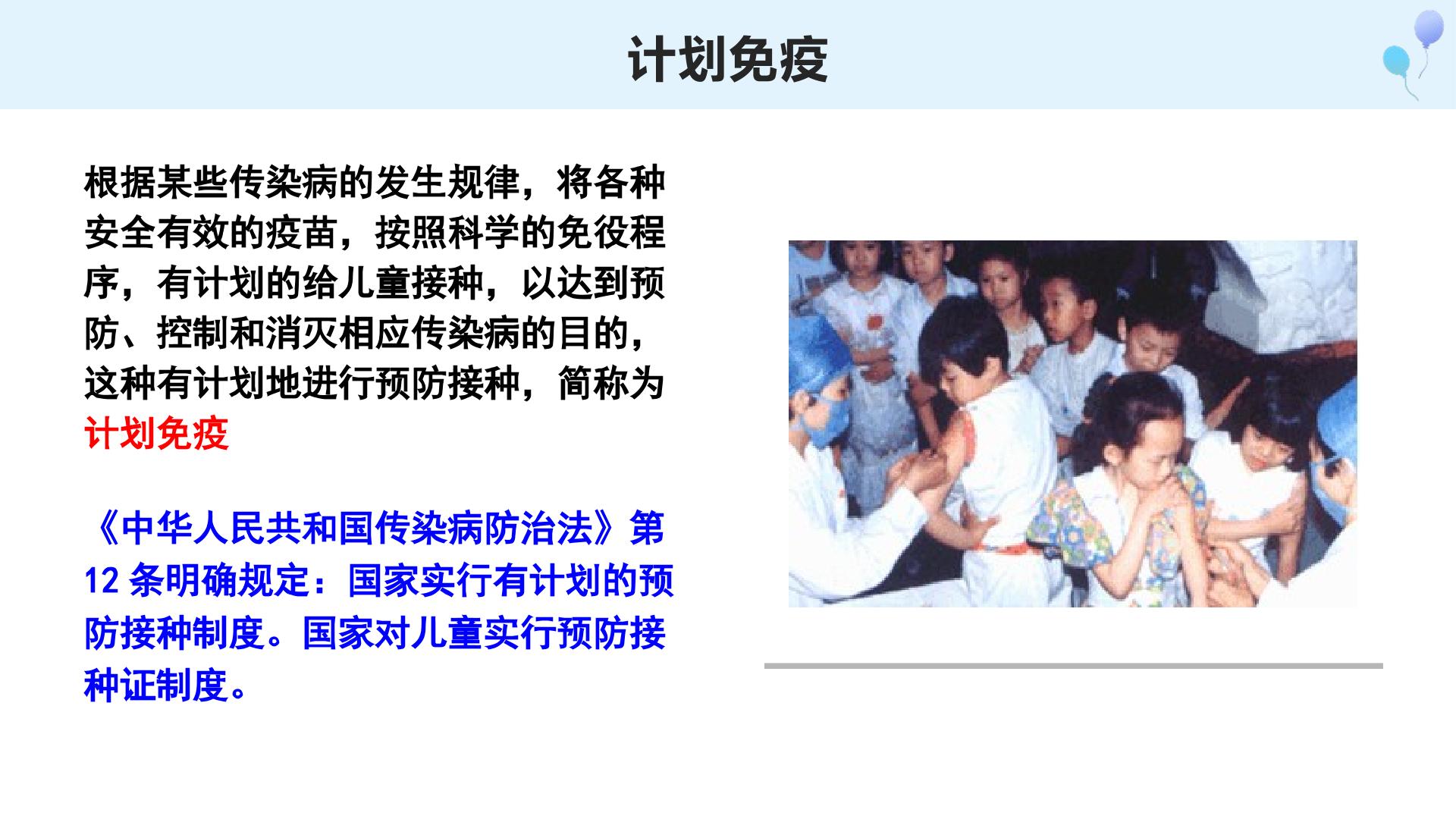 计划免疫

根据某些传染病的发生规律，将各种安全有效的疫苗，按照科学的免役程序，有计划的给儿童接种，以达到预防、控制和消灭相应传染病的目的，这种有计划地进行预防接种，简称为计划免疫

《中华人民共和国传染病防治法》第12条明确规定：国家实行有计划的预防接种制度。国家对儿童实行预防接种证制度。